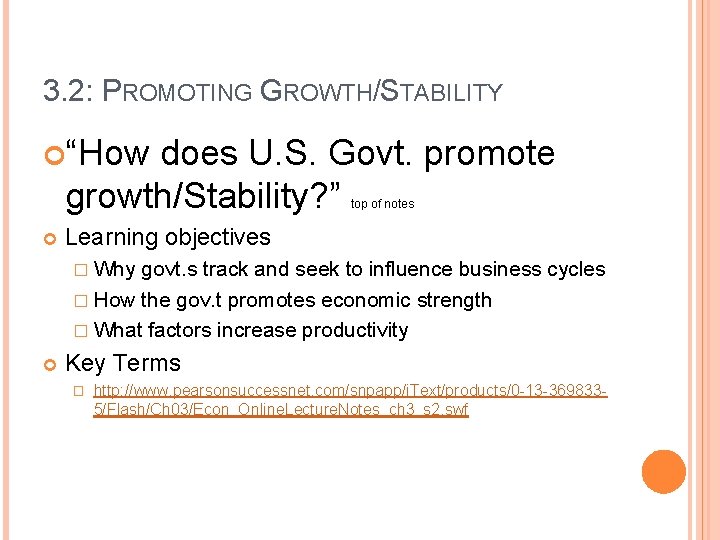 3.2: PROMOTING GROWTH/STABILITY

“How does U.S. Govt. promote growth/Stability?” top of notes

Learning objectives

Why govt.s track and seek to influence business cycles

How the gov.t promotes economic strength

What factors increase productivity

Key Terms

http://www.pearsonsuccessnet.com/snpapp/iText/products/0-13-369833-5/Flash/Ch03/Econ_OnlineLectureNotes_ch3_s2.swf